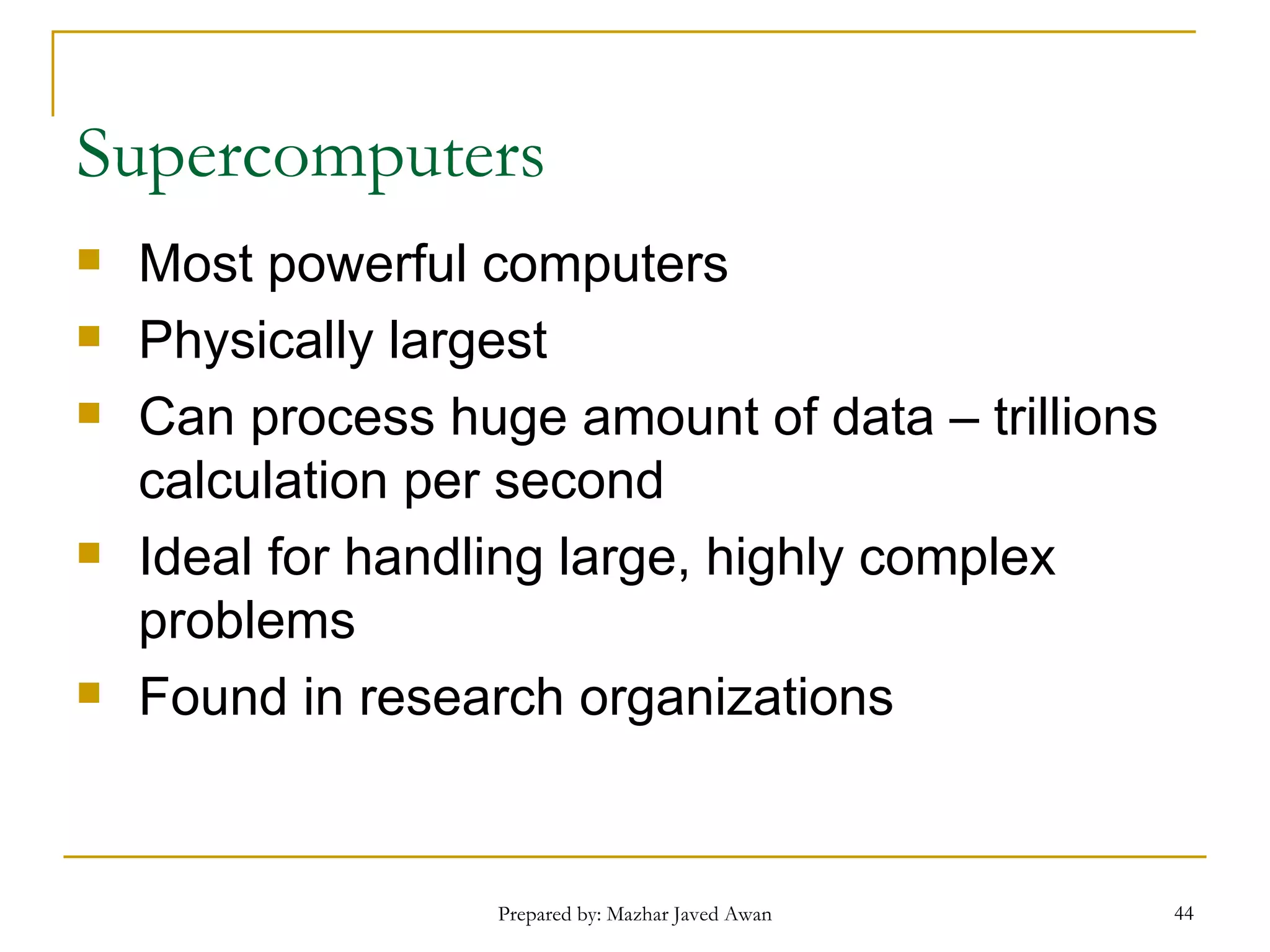 Supercomputers

- Most powerful computers
- Physically largest
- Can process huge amount of data – trillions calculation per second
- Ideal for handling large, highly complex problems
- Found in research organizations

Prepared by: Mazhar Javed Awan

44